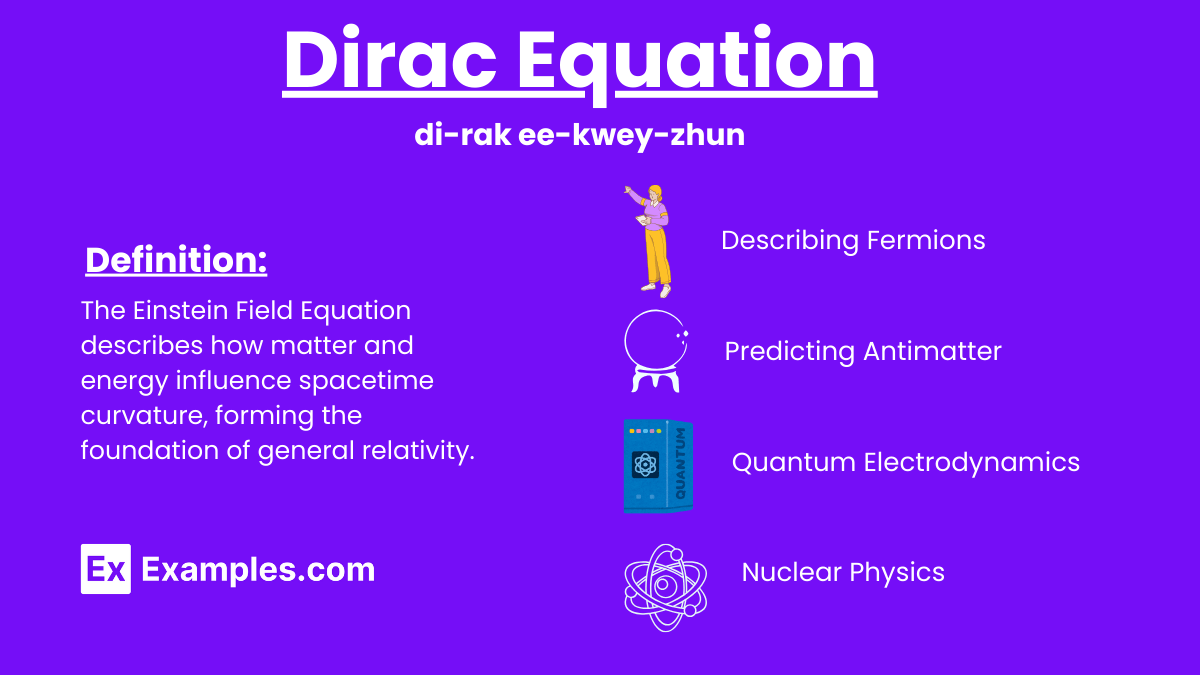 Dirac Equation

di-rak ee-kwey-zhun

Definition:

The Einstein Field Equation describes how matter and energy influence spacetime curvature, forming the foundation of general relativity.

Ex Examples.com

Describing Fermions

Predicting Antimatter

QUANTUM

Quantum Electrodynamics

Nuclear Physics